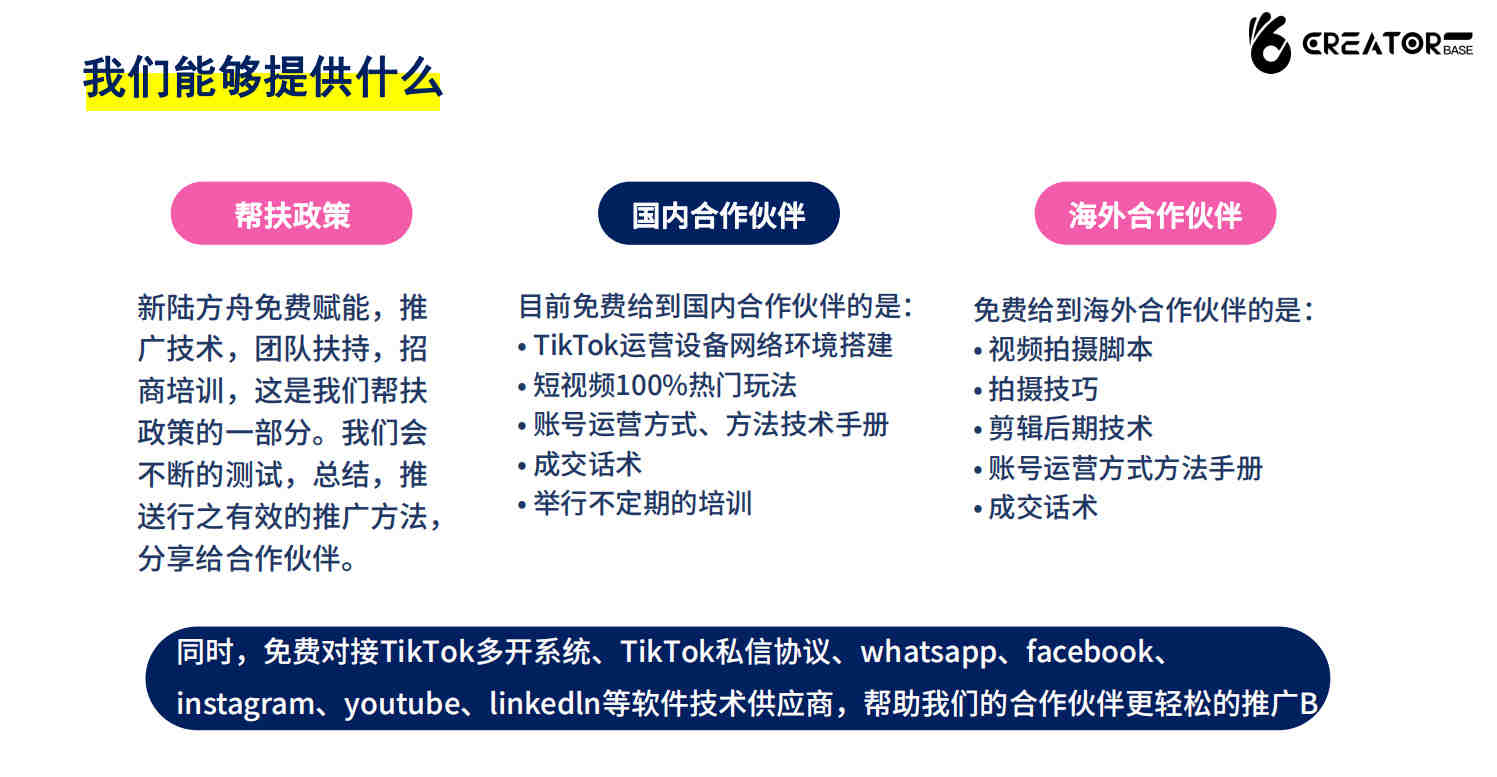 CREATOR BASE

我们能够提供什么

帮扶政策

新陆方舟免费赋能，推广技术，团队扶持，招商培训，这是我们帮扶政策的一部分。我们会不断的测试，总结，推送行之有效的推广方法，分享给合作伙伴。

国内合作伙伴

目前免费给到国内合作伙伴的是：
• TikTok运营设备网络环境搭建
• 短视频100%热门玩法
• 账号运营方式、方法技术手册
• 成交话术
• 举行不定期的培训

海外合作伙伴

免费给到海外合作伙伴的是：
• 视频拍摄脚本
• 拍摄技巧
• 剪辑后期技术
• 账号运营方式方法手册
• 成交话术

同时，免费对接TikTok多开系统、TikTok私信协议、whatsapp、facebook、instagram、youtube、linkedln等软件技术供应商，帮助我们的合作伙伴更轻松的推广B